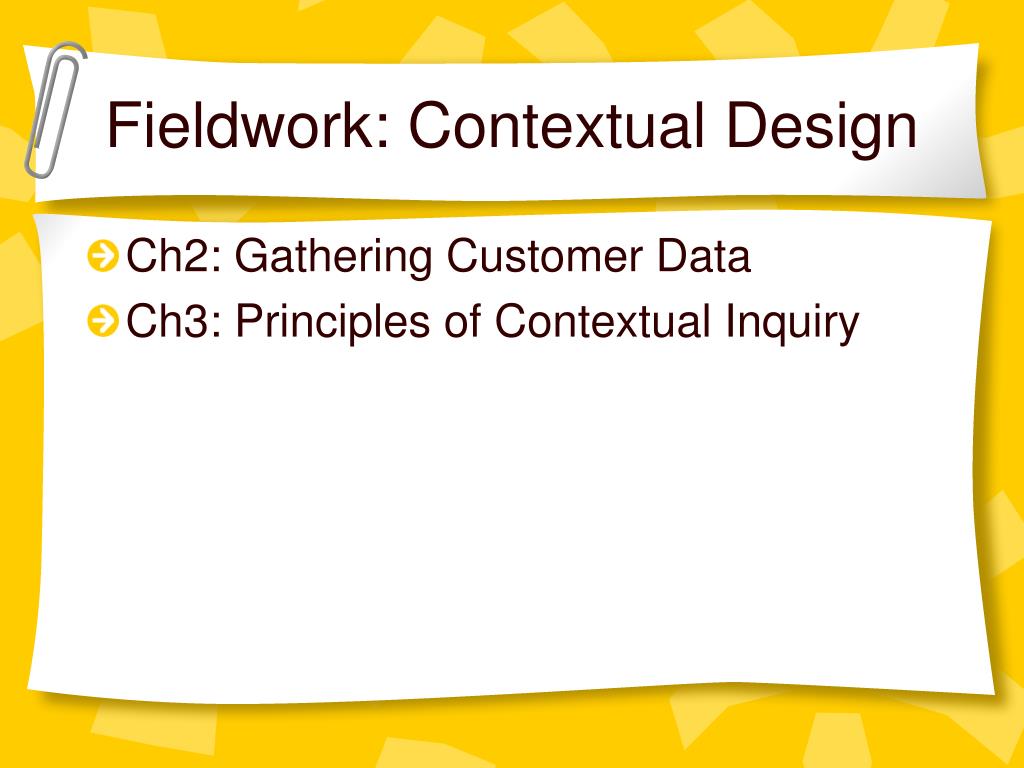 Fieldwork: Contextual Design

Ch2: Gathering Customer Data
Ch3: Principles of Contextual Inquiry